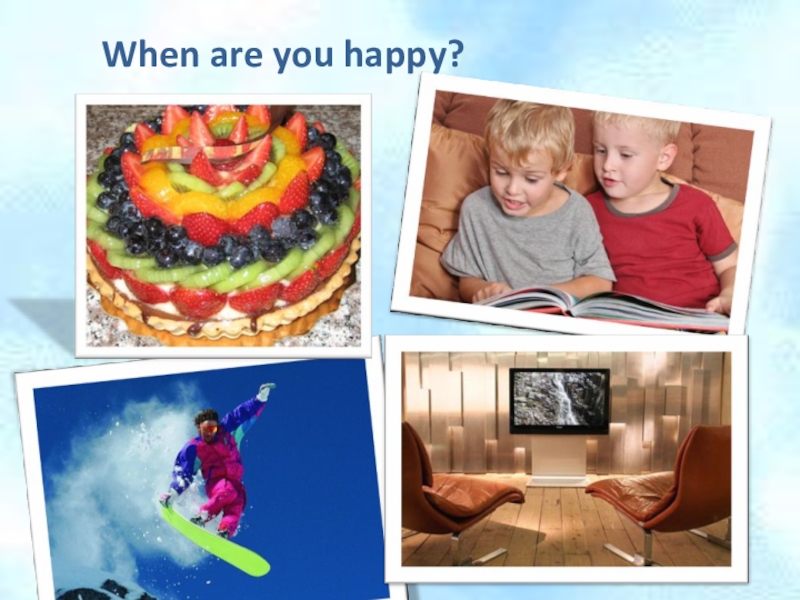 When are you happy?